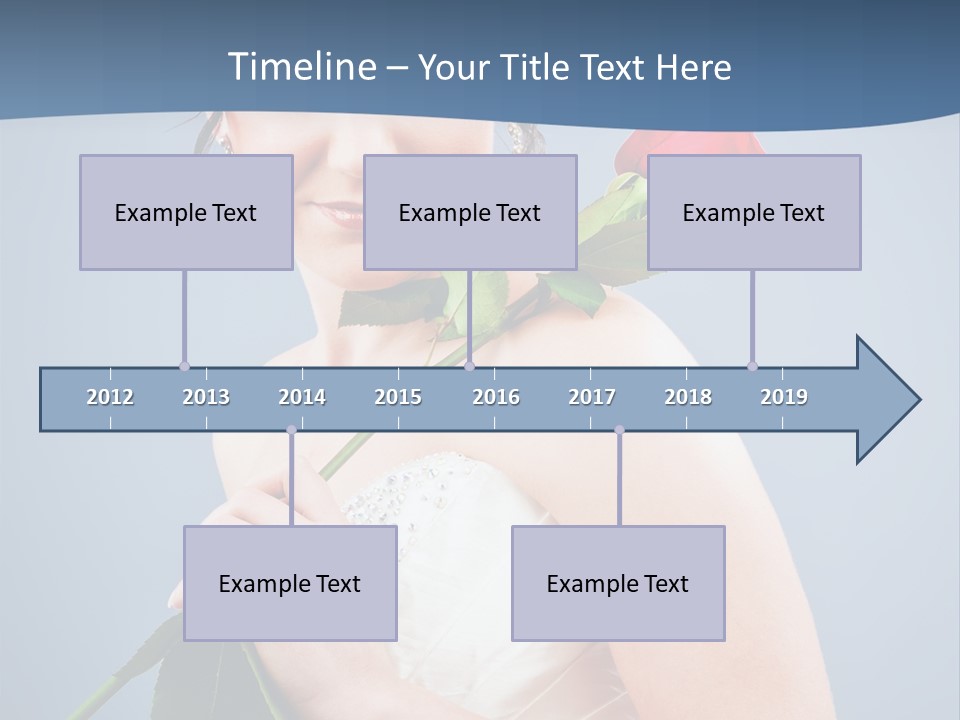 Timeline – Your Title Text Here

Example Text

Example Text

Example Text

2012 2013 2014 2015 2016 2017 2018 2019

Example Text

Example Text